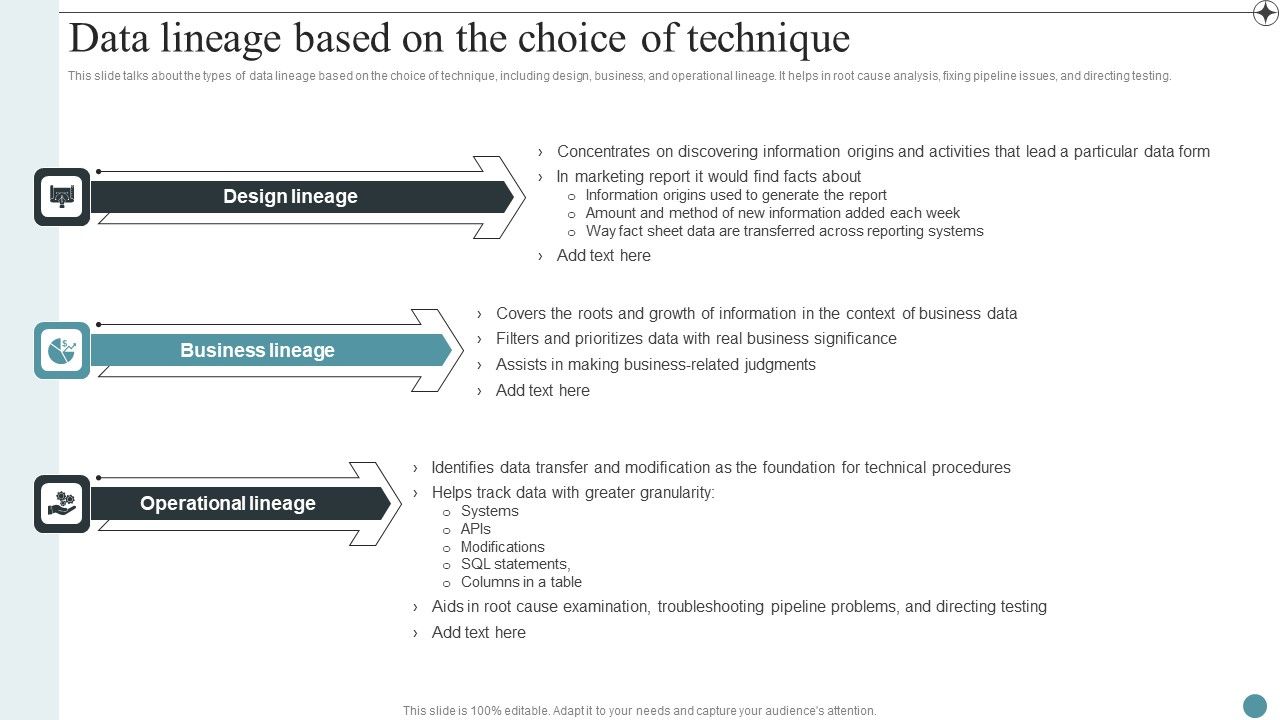 Data lineage based on the choice of technique

This slide talks about the types of data lineage based on the choice of technique, including design, business, and operational lineage. It helps in root cause analysis, fixing pipeline issues, and directing testing.

Design lineage

› Concentrates on discovering information origins and activities that lead a particular data form
› In marketing report it would find facts about
 o Information origins used to generate the report
 o Amount and method of new information added each week
 o Way fact sheet data are transferred across reporting systems
› Add text here

Business lineage

› Covers the roots and growth of information in the context of business data
› Filters and prioritizes data with real business significance
› Assists in making business-related judgments
› Add text here

Operational lineage

› Identifies data transfer and modification as the foundation for technical procedures
› Helps track data with greater granularity:
 o Systems
 o APIs
 o Modifications
 o SQL statements,
 o Columns in a table
› Aids in root cause examination, troubleshooting pipeline problems, and directing testing
› Add text here

This slide is 100% editable. Adapt it to your needs and capture your audience's attention.